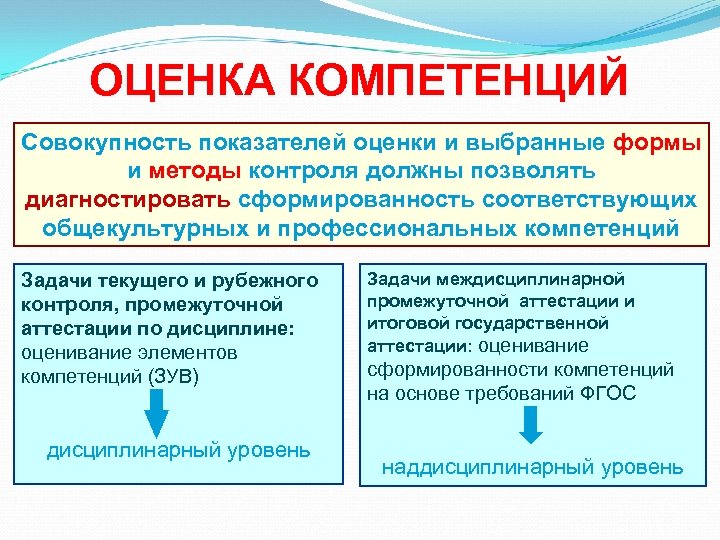 ОЦЕНКА КОМПЕТЕНЦИЙ

Совокупность показателей оценки и выбранные формы и методы контроля должны позволять диагностировать сформированность соответствующих общекультурных и профессиональных компетенций

Задачи текущего и рубежного контроля, промежуточной аттестации по дисциплине: оценивание элементов компетенций (ЗУВ)

дисциплинарный уровень

Задачи междисциплинарной промежуточной аттестации и итоговой государственной аттестации: оценивание сформированности компетенций на основе требований ФГОС

наддисциплинарный уровень